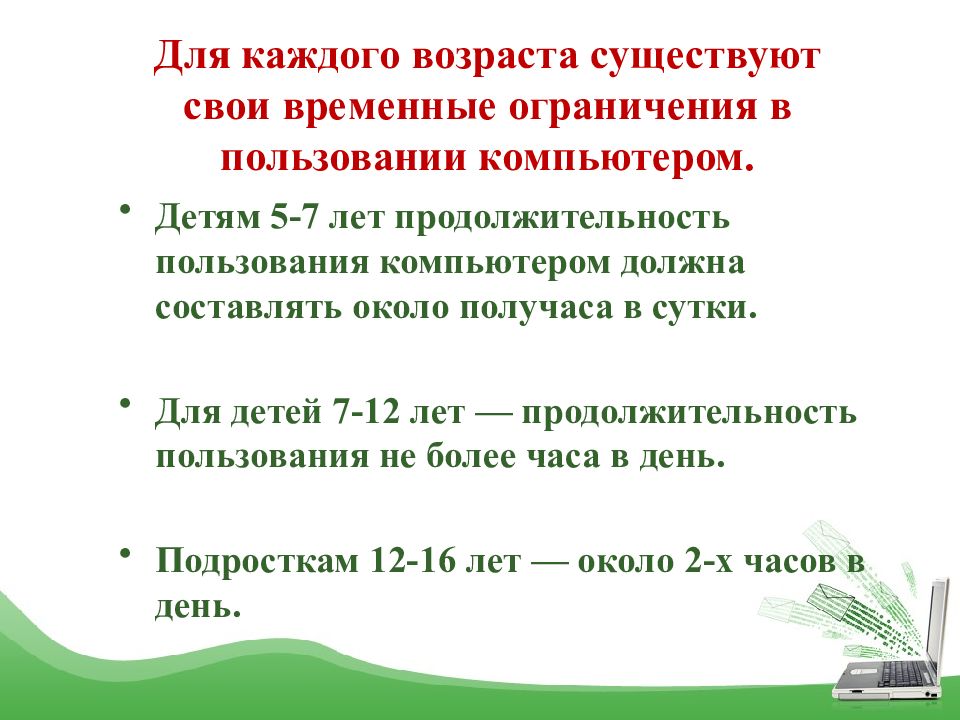 Для каждого возраста существуют свои временные ограничения в пользовании компьютером.

• Детям 5-7 лет продолжительность пользования компьютером должна составлять около получаса в сутки.

• Для детей 7-12 лет — продолжительность пользования не более часа в день.

• Подросткам 12-16 лет — около 2-х часов в день.